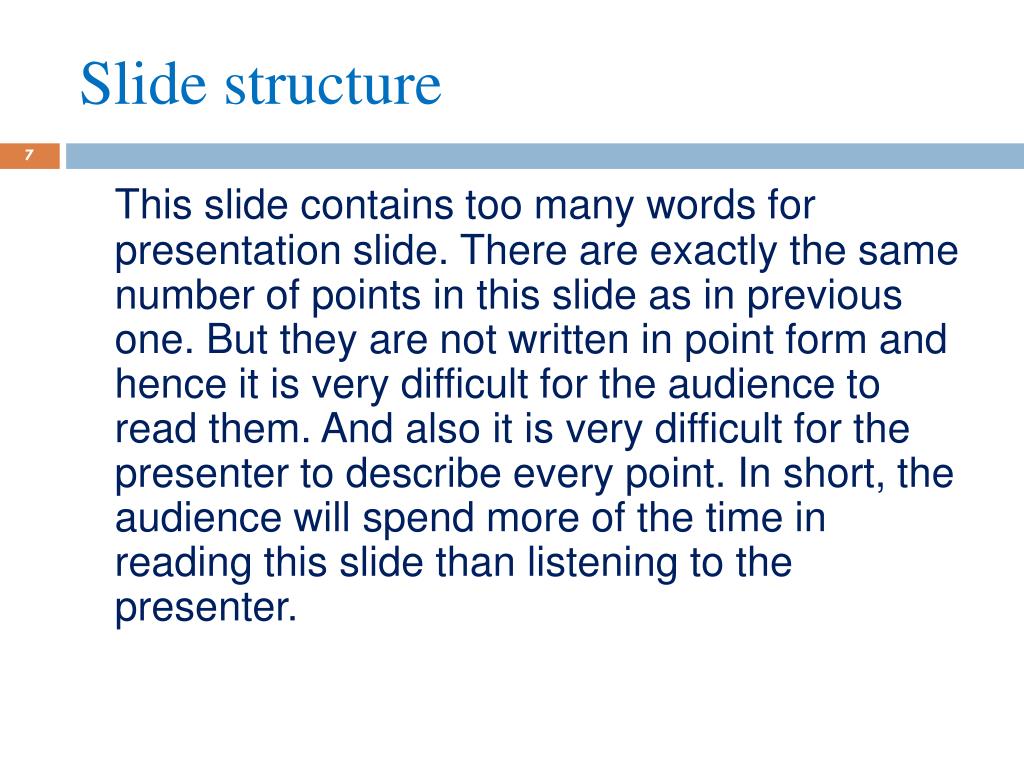 Slide structure

7

This slide contains too many words for presentation slide. There are exactly the same number of points in this slide as in previous one. But they are not written in point form and hence it is very difficult for the audience to read them. And also it is very difficult for the presenter to describe every point. In short, the audience will spend more of the time in reading this slide than listening to the presenter.